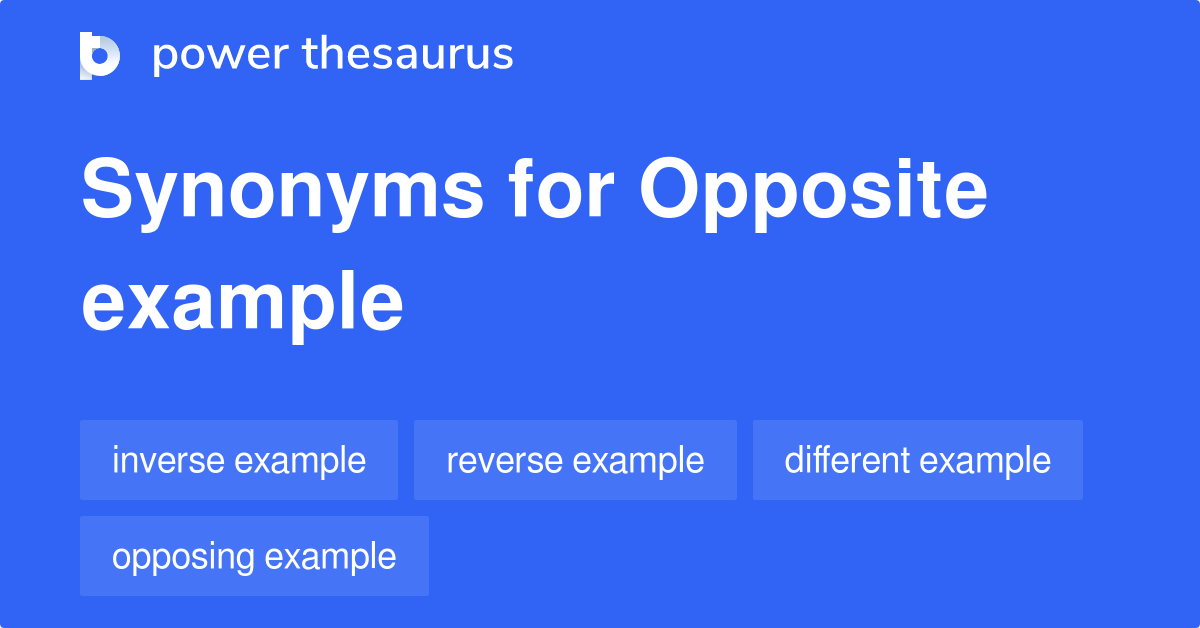 power thesaurus

Synonyms for Opposite example

inverse example

reverse example

different example

opposing example